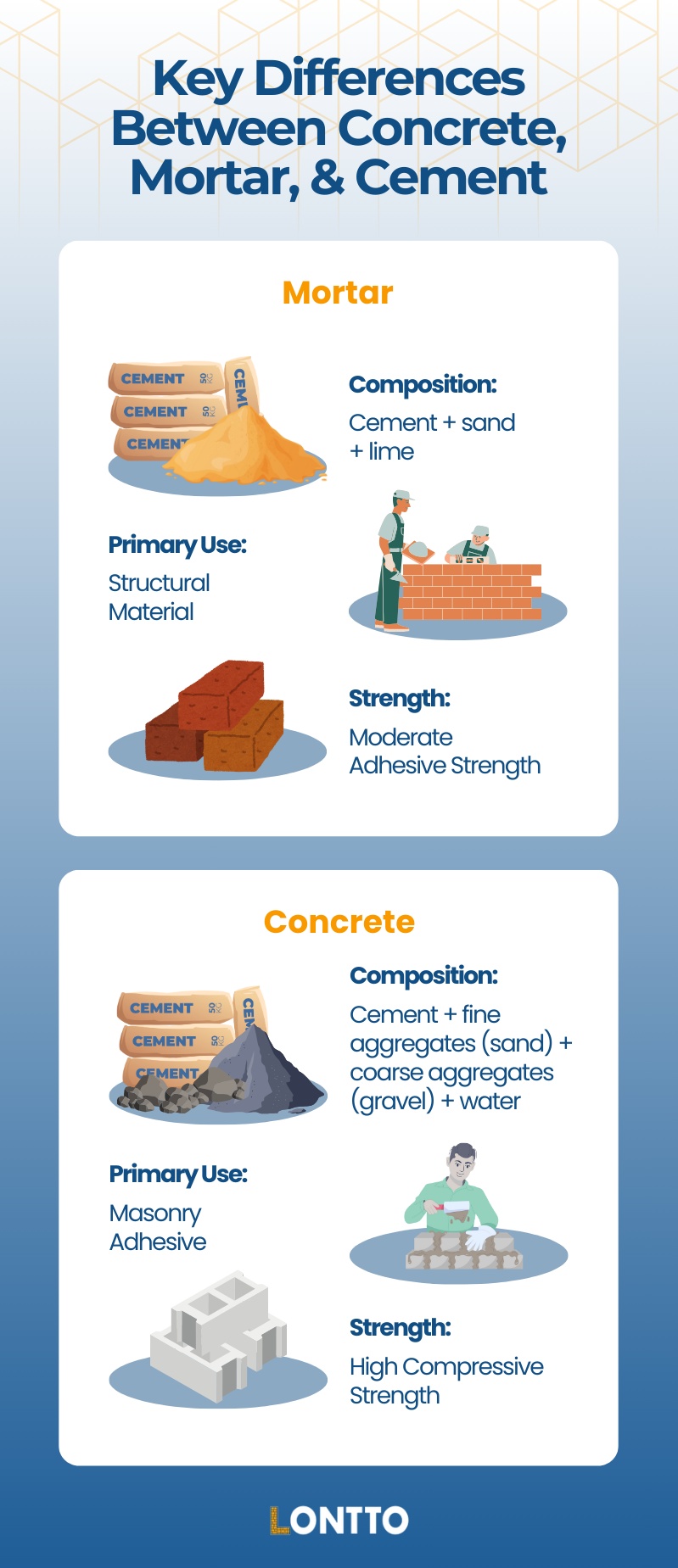 Key Differences Between Concrete, Mortar, & Cement

Mortar

CEMENT 50 KG
CEMENT 50 KG
CEMENT
CEM

Composition:
Cement + sand + lime

Primary Use:
Structural Material

Strength:
Moderate Adhesive Strength

Concrete

CEMENT 50 KG
CEMENT 50 KG
CEMENT
CEM

Composition:
Cement + fine aggregates (sand) + coarse aggregates (gravel) + water

Primary Use:
Masonry Adhesive

Strength:
High Compressive Strength

LONTTO